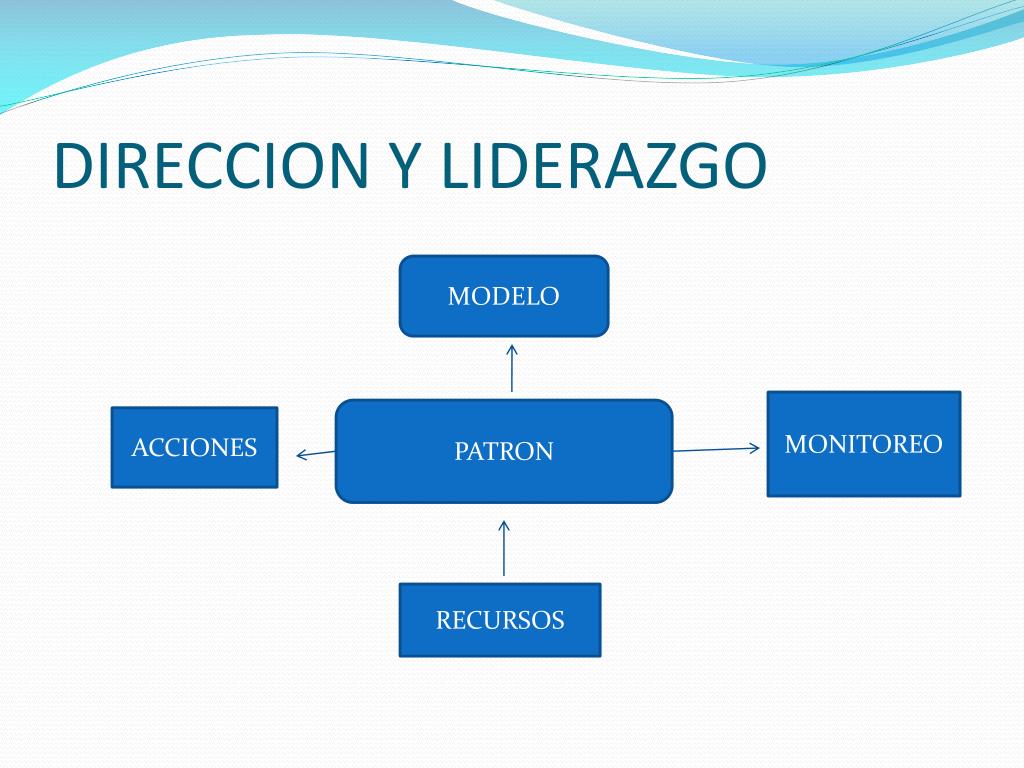 DIRECCION Y LIDERAZGO

MODELO

ACCIONES

PATRON

MONITOREO

RECURSOS